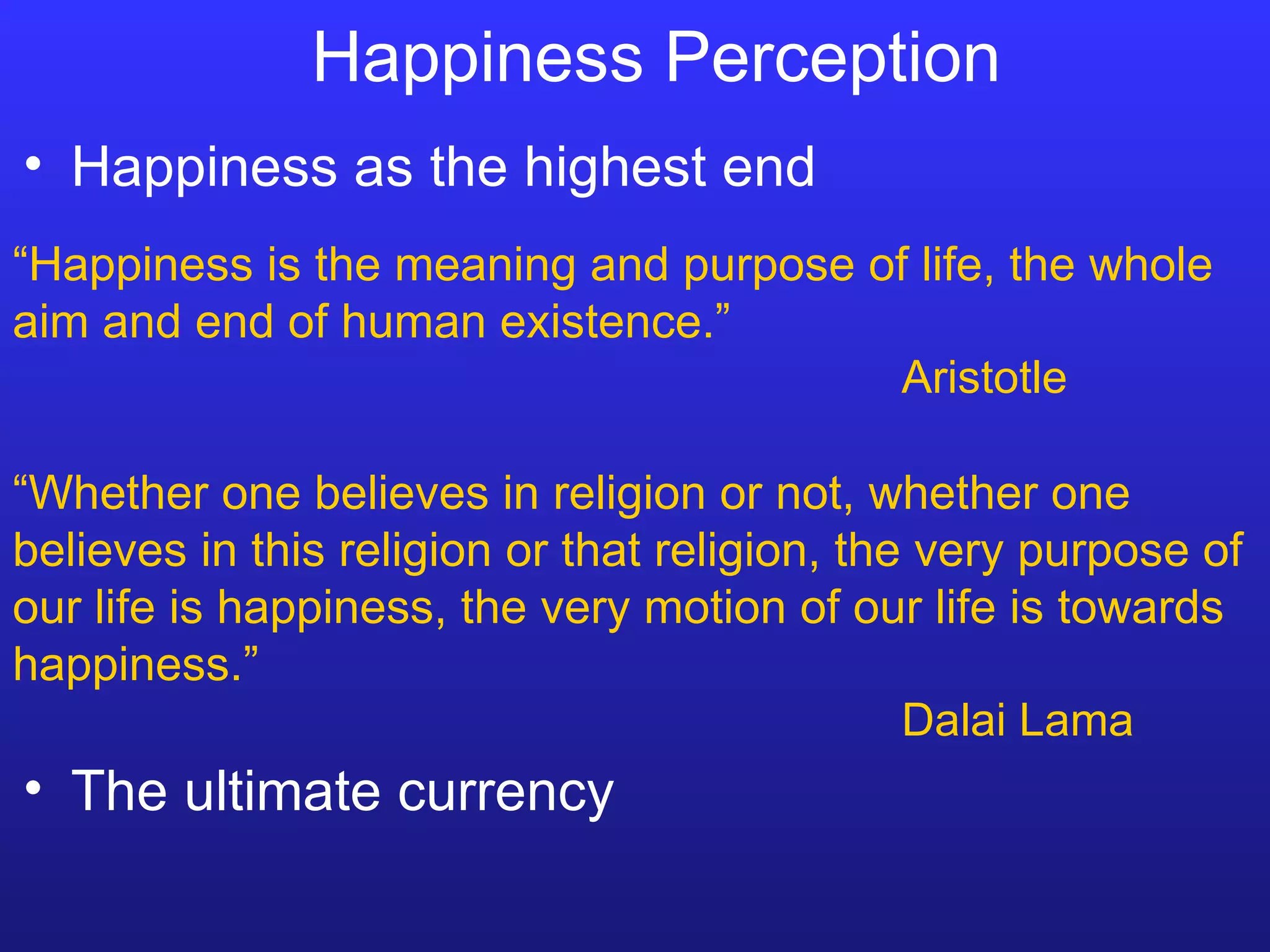 Happiness Perception

• Happiness as the highest end

“Happiness is the meaning and purpose of life, the whole aim and end of human existence.”

Aristotle

“Whether one believes in religion or not, whether one believes in this religion or that religion, the very purpose of our life is happiness, the very motion of our life is towards happiness.”

Dalai Lama

• The ultimate currency